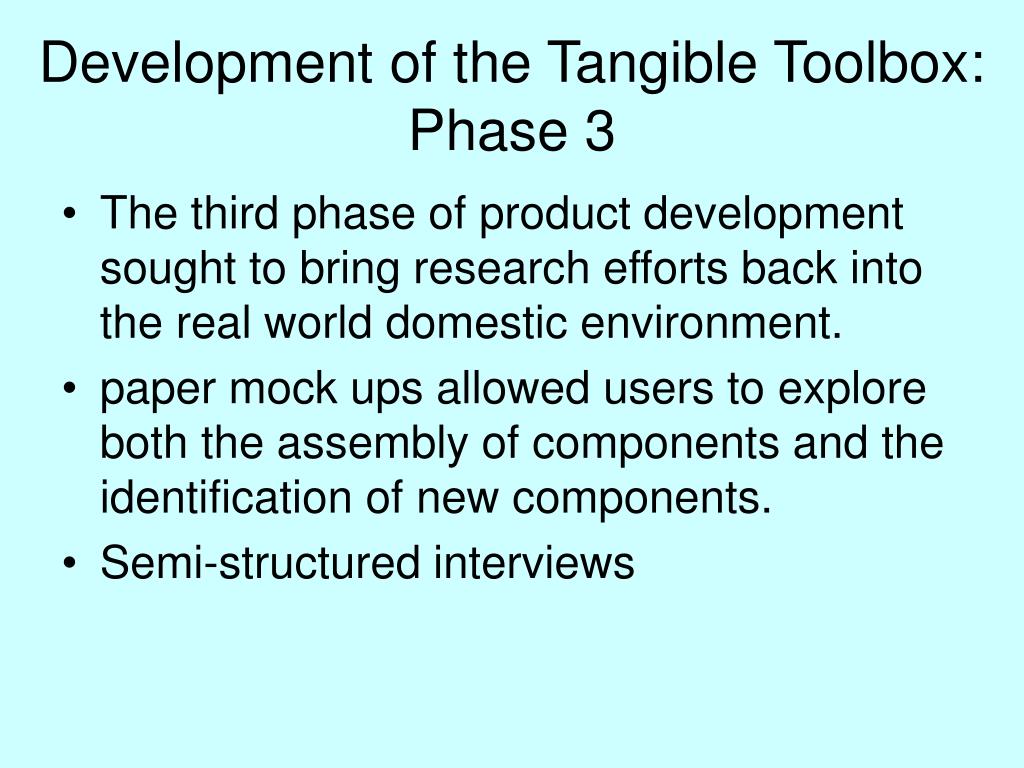 Development of the Tangible Toolbox: Phase 3

• The third phase of product development sought to bring research efforts back into the real world domestic environment.
• paper mock ups allowed users to explore both the assembly of components and the identification of new components.
• Semi-structured interviews